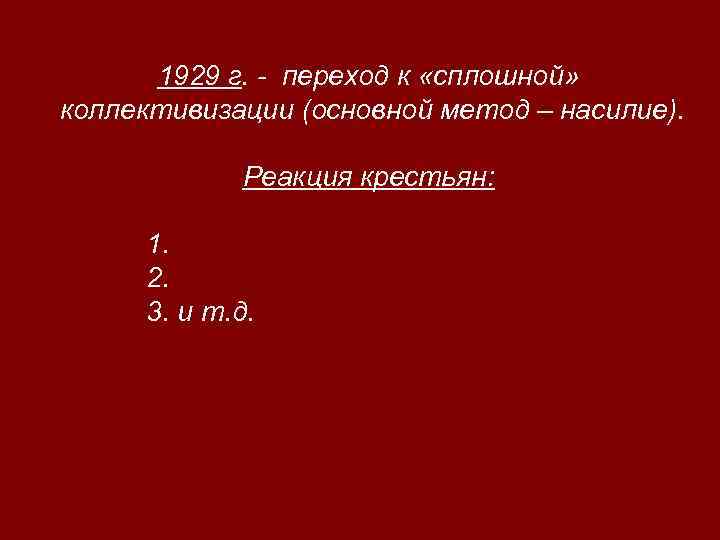 1929 г. - переход к «сплошной» коллективизации (основной метод – насилие).

Реакция крестьян:

1.
2.
3. и т.д.